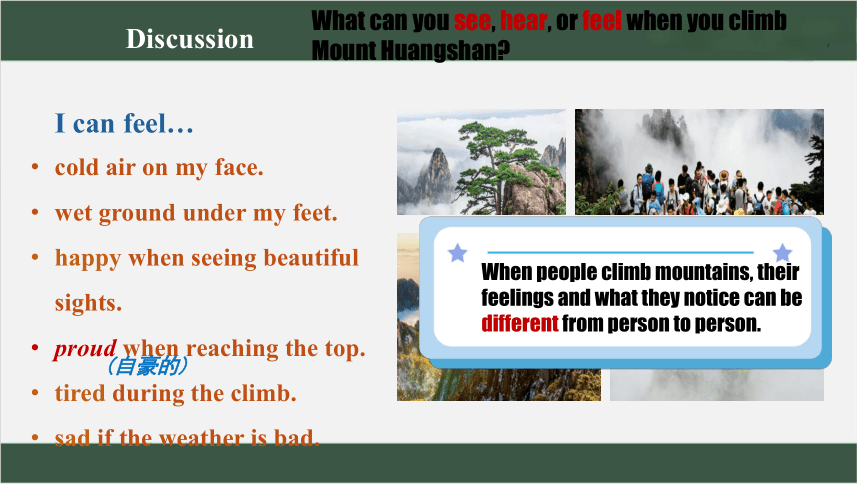 Discussion

What can you see, hear, or feel when you climb Mount Huangshan?

I can feel…

• cold air on my face.
• wet ground under my feet.
• happy when seeing beautiful sights.
• proud when reaching the top.
（自豪的）
• tired during the climb.
• sad if the weather is bad.

When people climb mountains, their feelings and what they notice can be different from person to person.